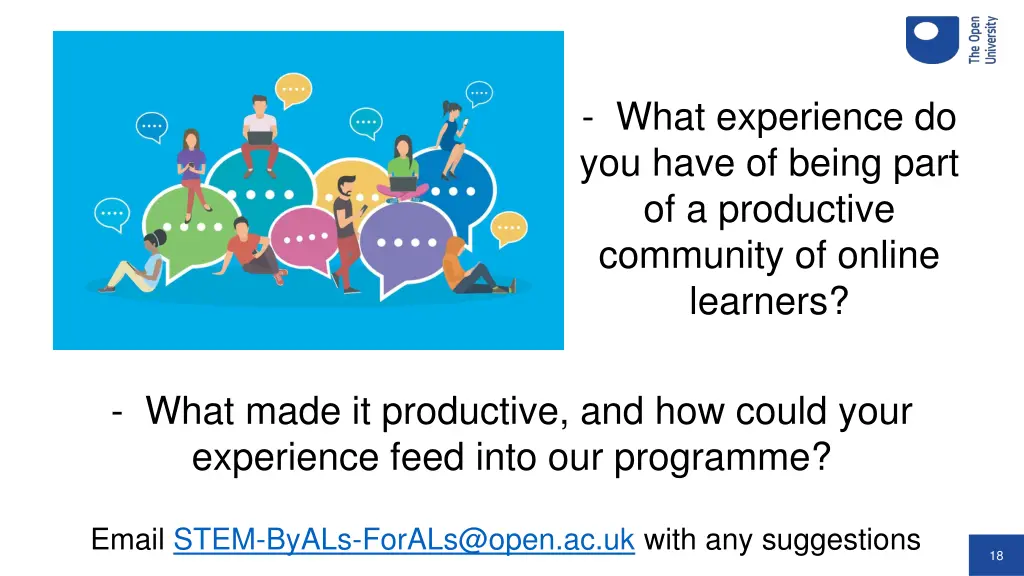 The Open University

- What experience do you have of being part of a productive community of online learners?

- What made it productive, and how could your experience feed into our programme?

Email STEM-ByALs-ForALs@open.ac.uk with any suggestions

18